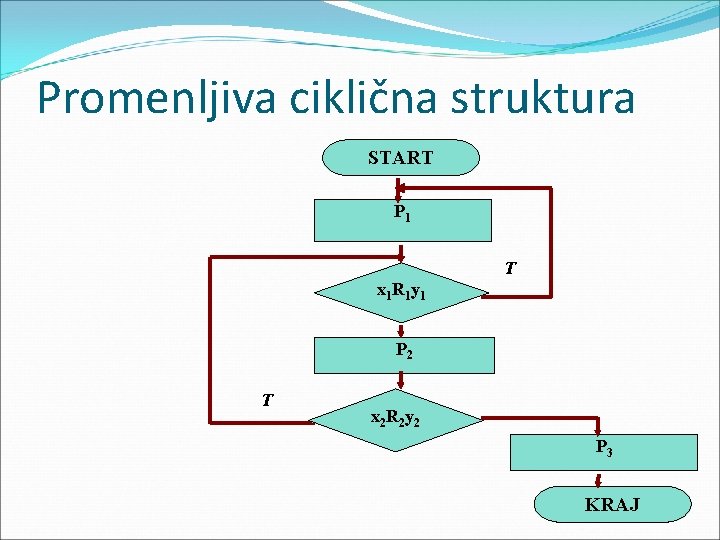 Promenljiva ciklična struktura

START

$P_1$

T

$x_1R_1y_1$

$P_2$

T

$x_2R_2y_2$

$P_3$

KRAJ